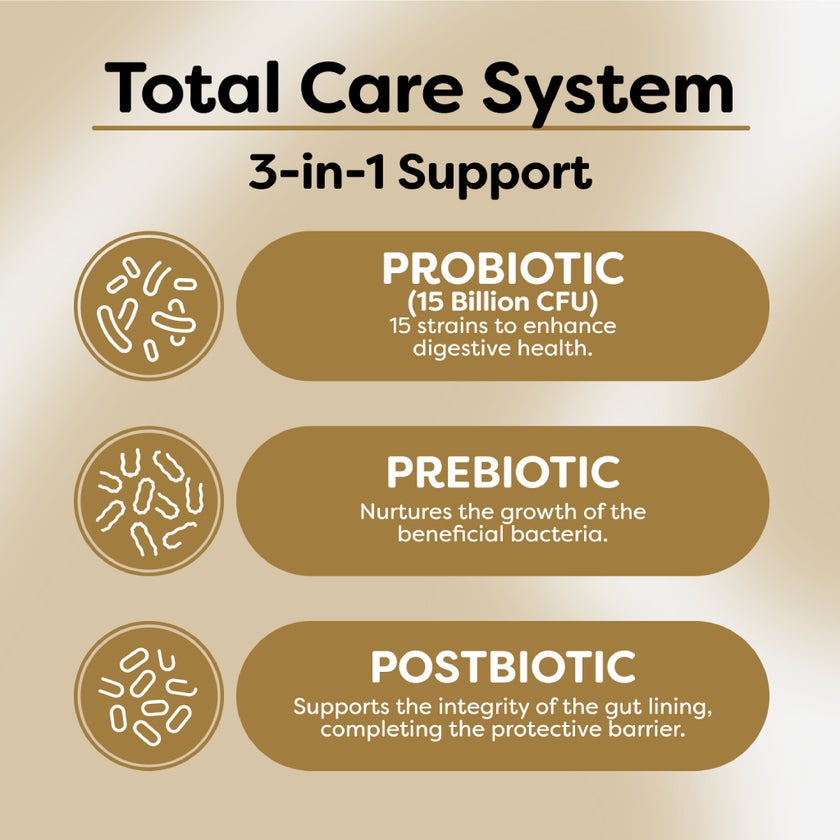 Total Care System

3-in-1 Support

PROBIOTIC
(15 Billion CFU)
15 strains to enhance digestive health.

PREBIOTIC
Nurtures the growth of the beneficial bacteria.

POSTBIOTIC
Supports the integrity of the gut lining, completing the protective barrier.